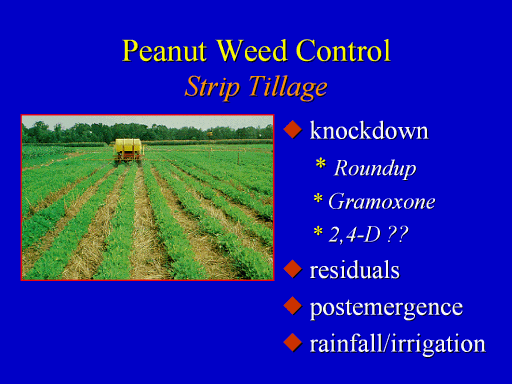 Peanut Weed Control
Strip Tillage

◆ knockdown
* Roundup
* Gramoxone
* 2,4-D ??
◆ residuals
◆ postemergence
◆ rainfall/irrigation